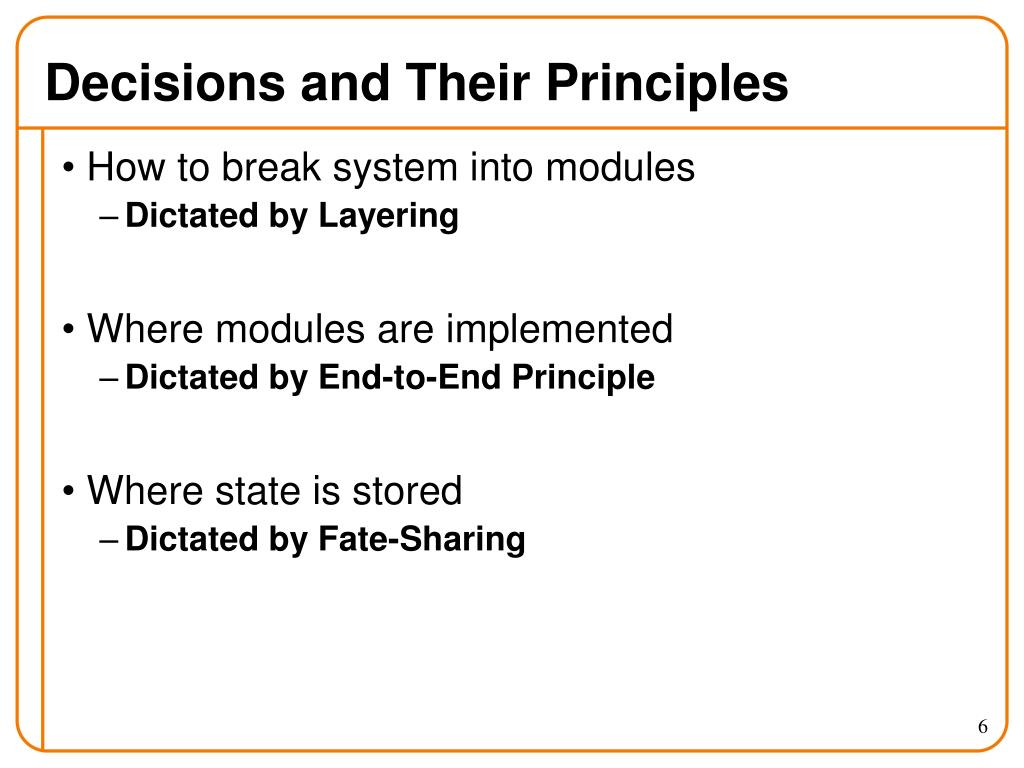 Decisions and Their Principles

• How to break system into modules
– Dictated by Layering

• Where modules are implemented
– Dictated by End-to-End Principle

• Where state is stored
– Dictated by Fate-Sharing

6